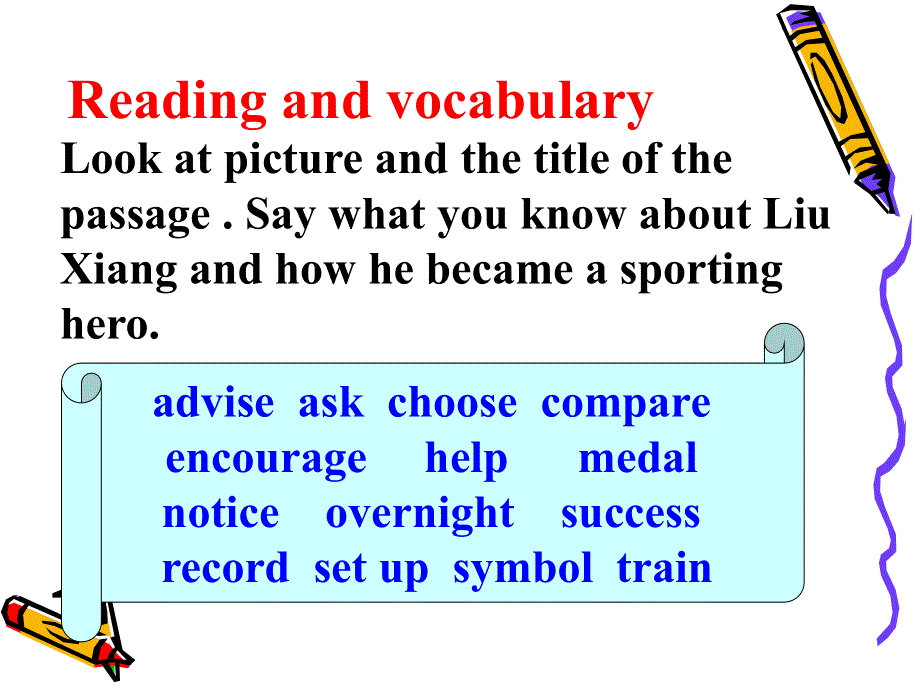 Reading and vocabulary

Look at picture and the title of the passage . Say what you know about Liu Xiang and how he became a sporting hero.

advise ask choose compare
encourage help medal
notice overnight success
record set up symbol train